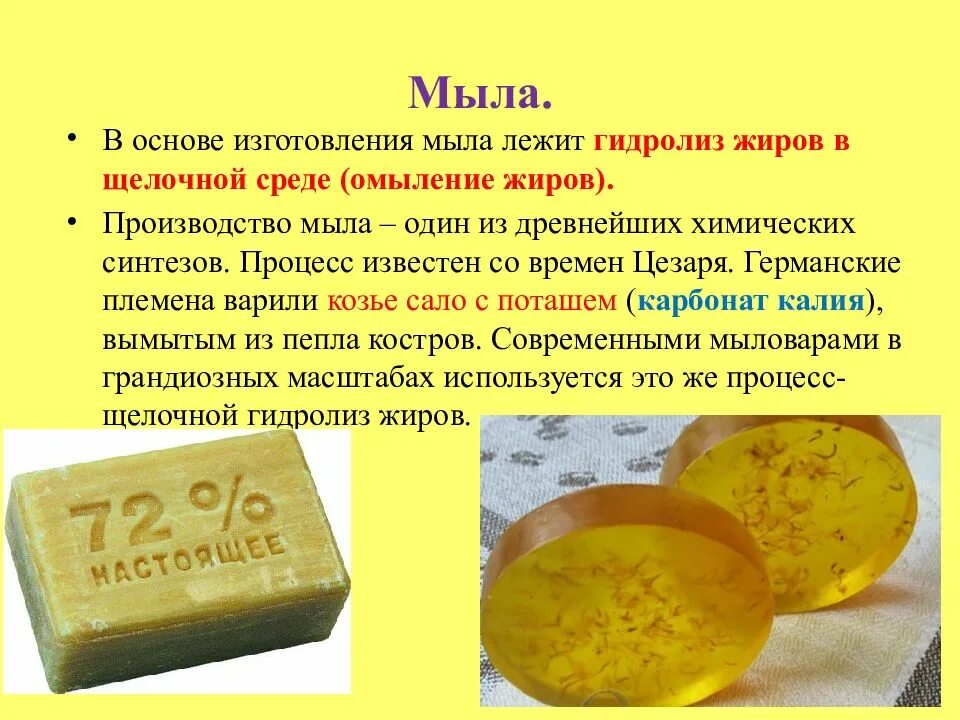 Мыла.

• В основе изготовления мыла лежит гидролиз жиров в щелочной среде (омыление жиров).

• Производство мыла – один из древнейших химических синтезов. Процесс известен со времен Цезаря. Германские племена варили козье сало с поташем (карбонат калия), вымытым из пепла костров. Современными мыловарами в грандиозных масштабах используется это же процесс-щелочной гидролиз жиров.

72 %
НАСТОЯЩЕЕ